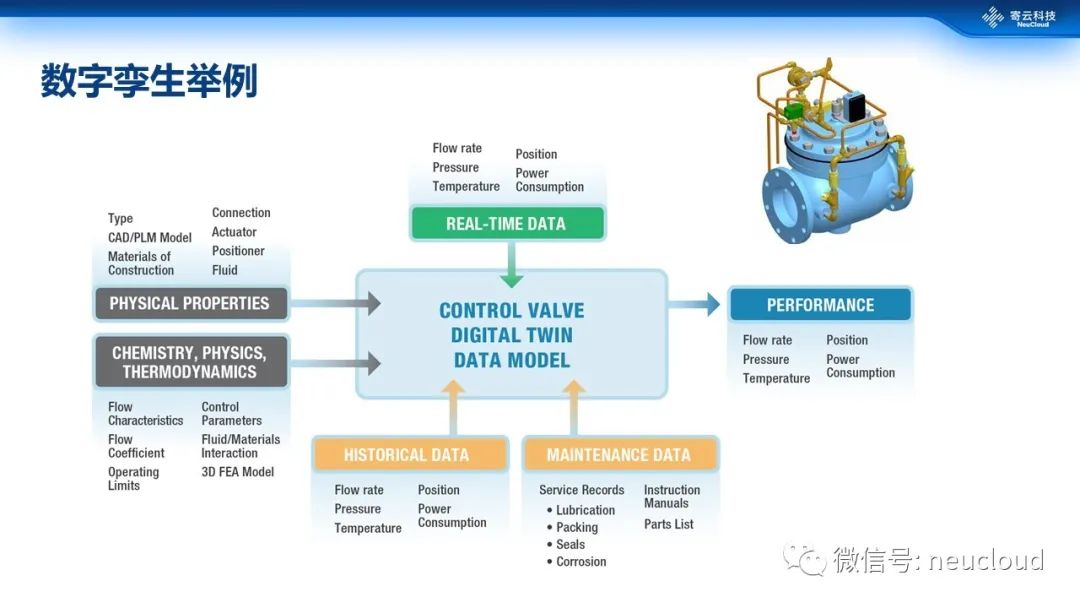 寄云科技
NeuCloud

数字孪生举例

Flow rate
Pressure
Temperature

Position
Power Consumption

REAL-TIME DATA

Type
CAD/PLM Model
Materials of Construction

Connection
Actuator
Positioner
Fluid

PHYSICAL PROPERTIES

CHEMISTRY, PHYSICS, THERMODYNAMICS

Flow Characteristics
Flow Coefficient
Operating Limits

Control Parameters
Fluid/Materials Interaction
3D FEA Model

CONTROL VALVE DIGITAL TWIN DATA MODEL

PERFORMANCE

Flow rate
Pressure
Temperature

Position
Power Consumption

HISTORICAL DATA

Flow rate
Pressure
Temperature

Position
Power Consumption

MAINTENANCE DATA

Service Records
• Lubrication
• Packing
• Seals
• Corrosion

Instruction Manuals
Parts List

微信号: neucloud